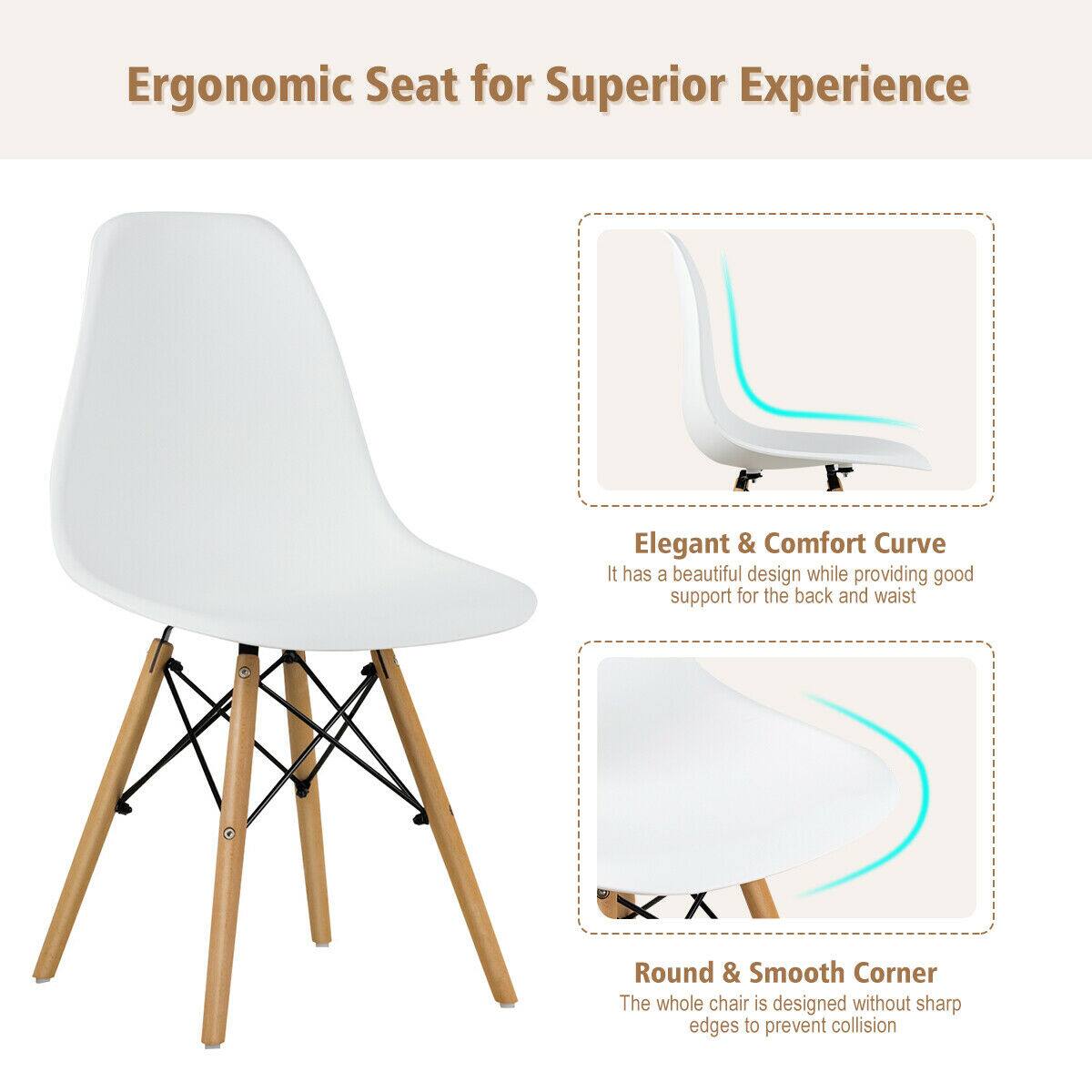 Ergonomic Seat for Superior Experience

Elegant & Comfort Curve

It has a beautiful design while providing good support for the back and waist

Round & Smooth Corner

The whole chair is designed without sharp edges to prevent collision